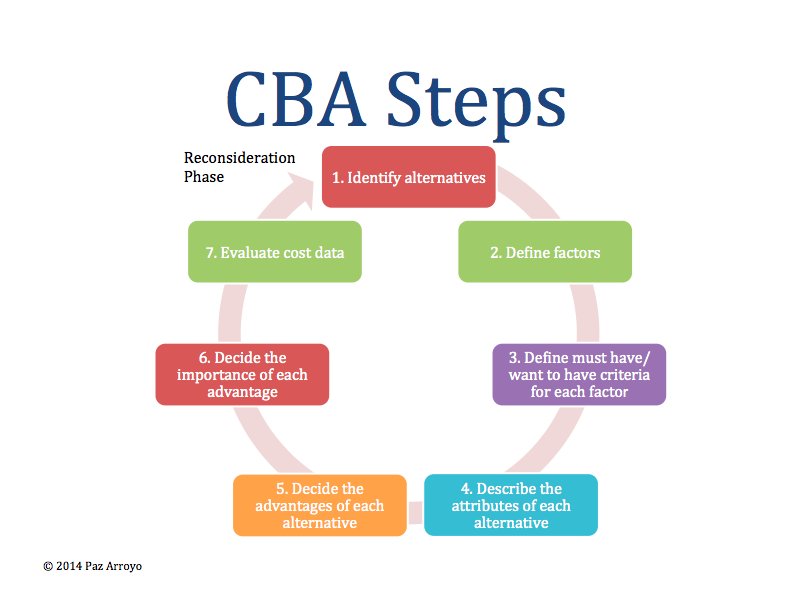 CBA Steps

Reconsideration Phase

1. Identify alternatives

2. Define factors

3. Define must have/ want to have criteria for each factor

4. Describe the attributes of each alternative

5. Decide the advantages of each alternative

6. Decide the importance of each advantage

7. Evaluate cost data

© 2014 Paz Arroyo